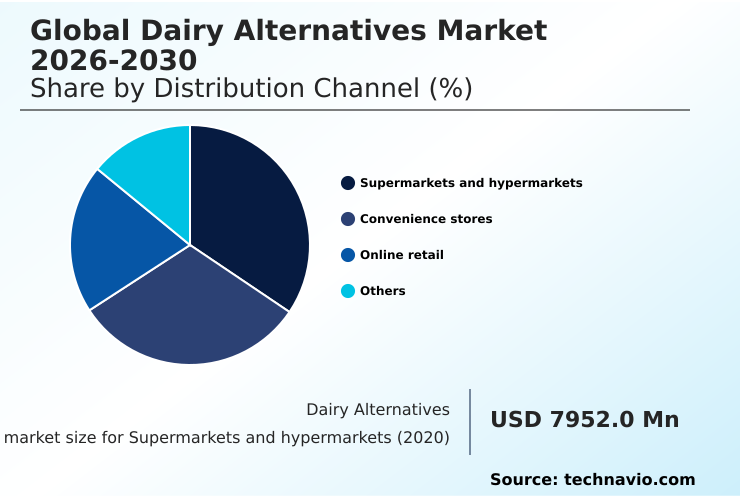 Global Dairy Alternatives Market 2026-2030
Share by Distribution Channel (%)

Supermarkets and hypermarkets
Convenience stores
Online retail
Others

Dairy Alternatives
market size for Supermarkets and hypermarkets (2020)

USD 7952.0 Mn

Source: technavio.com